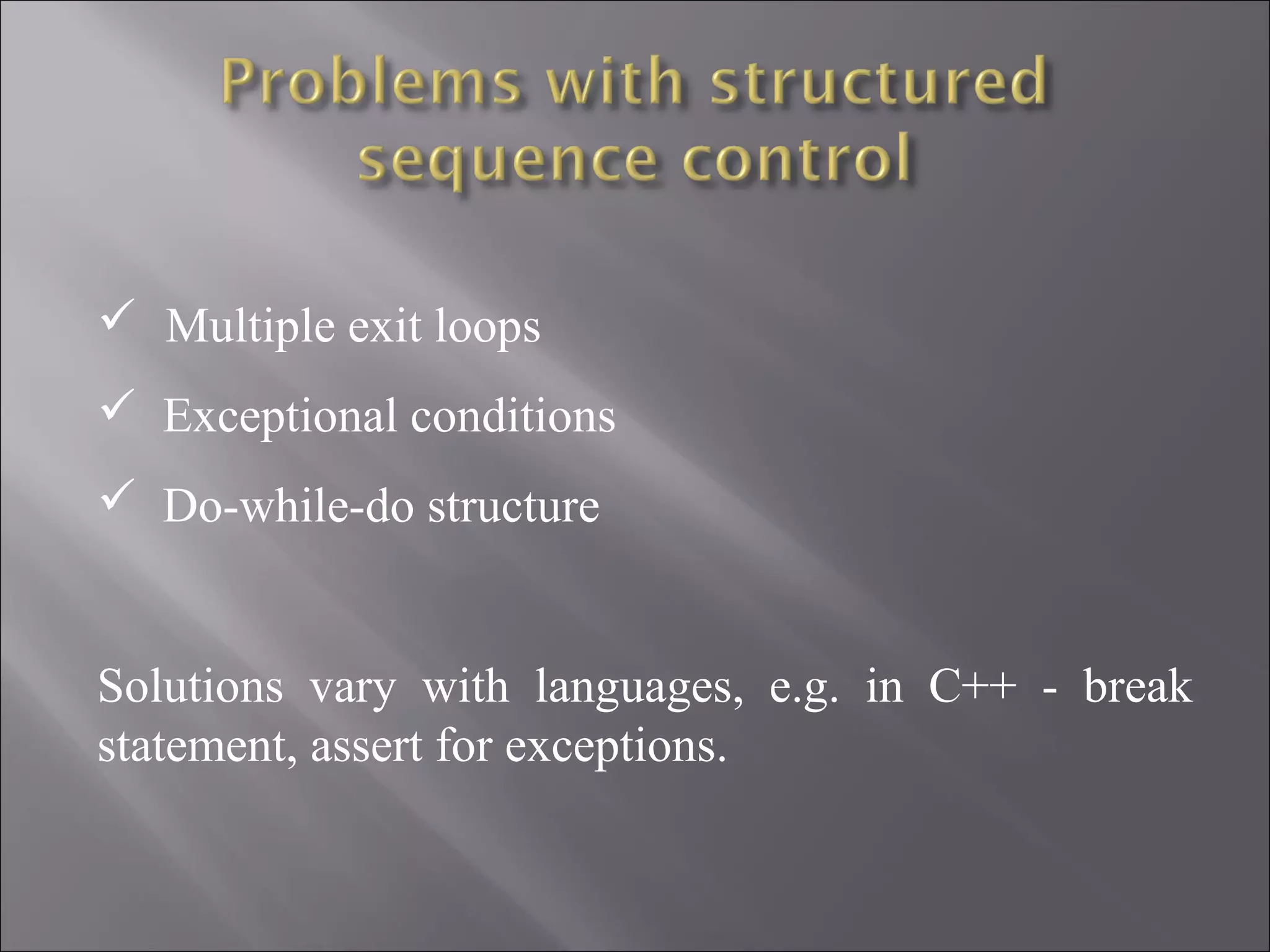 Problems with structured sequence control

✓ Multiple exit loops

✓ Exceptional conditions

✓ Do-while-do structure

Solutions vary with languages, e.g. in C++ - break statement, assert for exceptions.